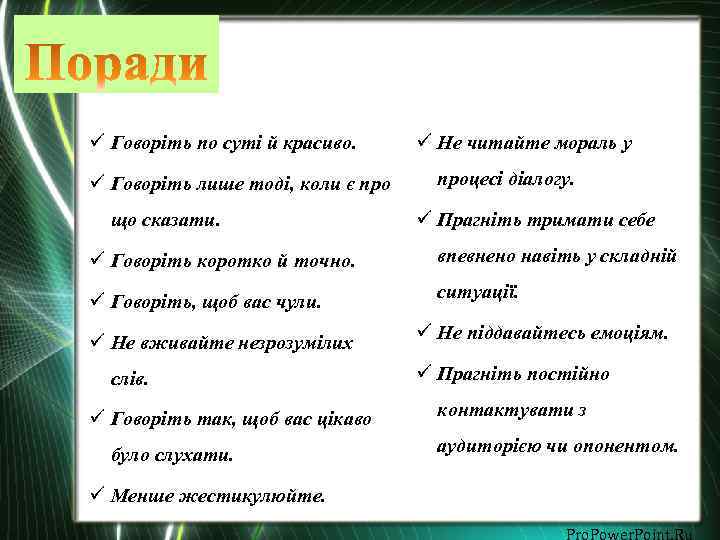 Поради

✓ Говоріть по суті й красиво.

✓ Говоріть лише тоді, коли є про що сказати.

✓ Говоріть коротко й точно.

✓ Говоріть, щоб вас чули.

✓ Не вживайте незрозумілих слів.

✓ Говоріть так, щоб вас цікаво було слухати.

✓ Менше жестикулюйте.

✓ Не читайте мораль у процесі діалогу.

✓ Прагніть тримати себе впевнено навіть у складній ситуації.

✓ Не піддавайтесь емоціям.

✓ Прагніть постійно контактувати з аудиторією чи опонентом.

ProPowerPoint.Ru